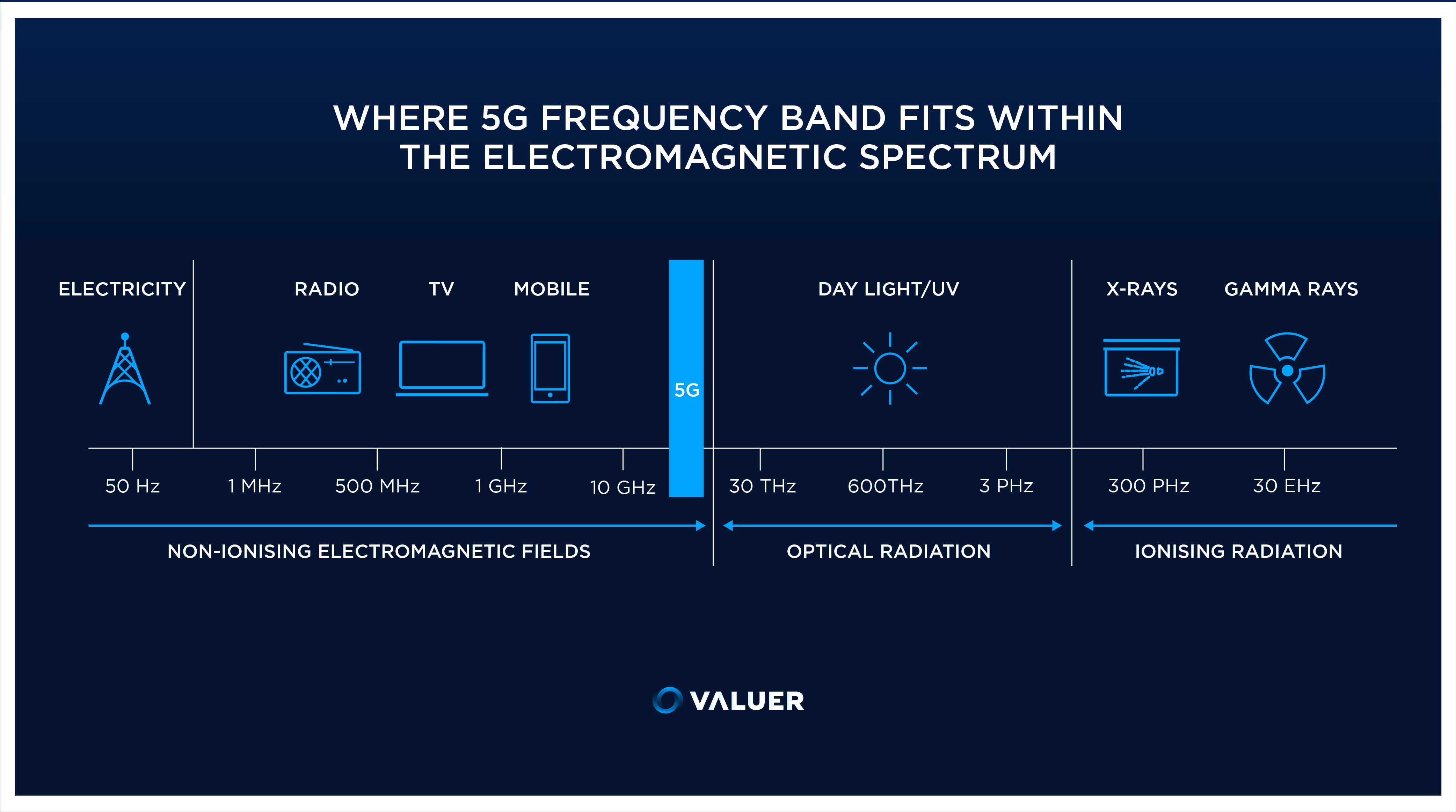 WHERE 5G FREQUENCY BAND FITS WITHIN THE ELECTROMAGNETIC SPECTRUM

ELECTRICITY

RADIO

TV

MOBILE

5G

DAY LIGHT/UV

X-RAYS

GAMMA RAYS

50 Hz

1 MHz

500 MHz

1 GHz

10 GHz

30 THz

600THz

3 PHz

300 PHz

30 EHz

NON-IONISING ELECTROMAGNETIC FIELDS

OPTICAL RADIATION

IONISING RADIATION

VALUER